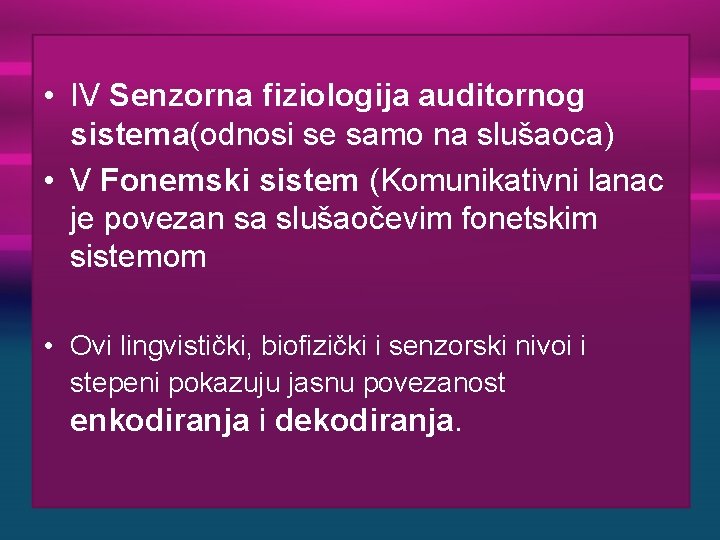 • IV Senzorna fiziologija auditornog sistema(odnosi se samo na slušaoca)
• V Fonemski sistem (Komunikativni lanac je povezan sa slušaočevim fonetskim sistemom

• Ovi lingvistički, biofizički i senzorski nivoi i stepeni pokazuju jasnu povezanost enkodiranja i dekodiranja.